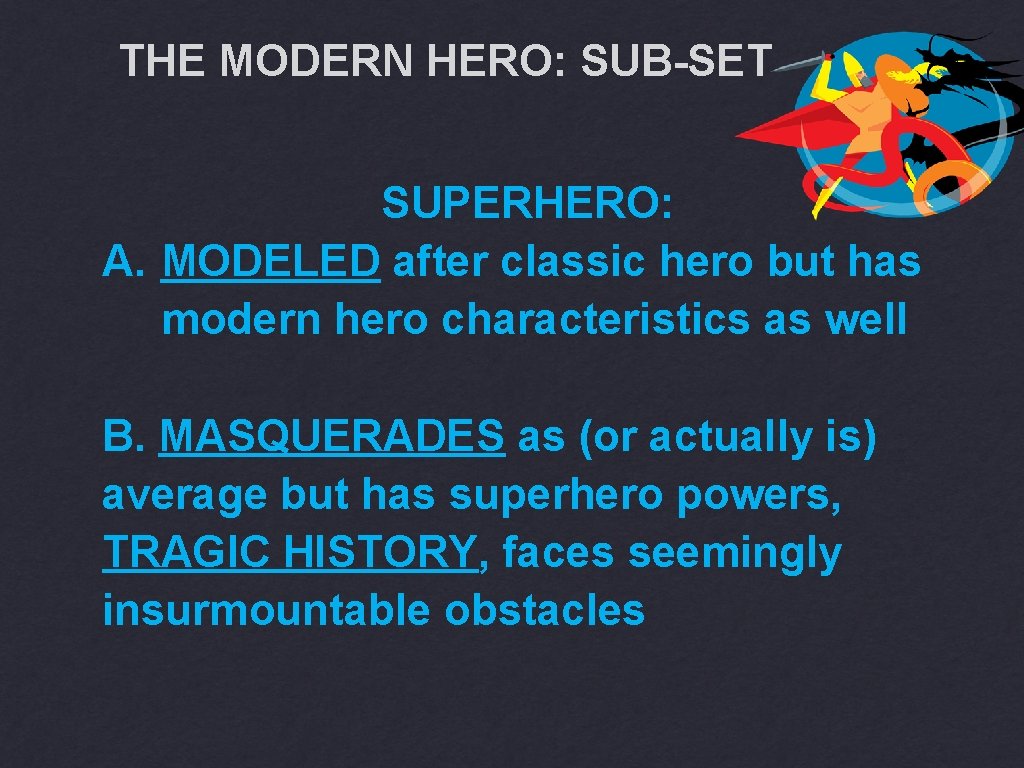 THE MODERN HERO: SUB-SET

SUPERHERO:

A. MODELED after classic hero but has modern hero characteristics as well

B. MASQUERADES as (or actually is) average but has superhero powers, TRAGIC HISTORY, faces seemingly insurmountable obstacles